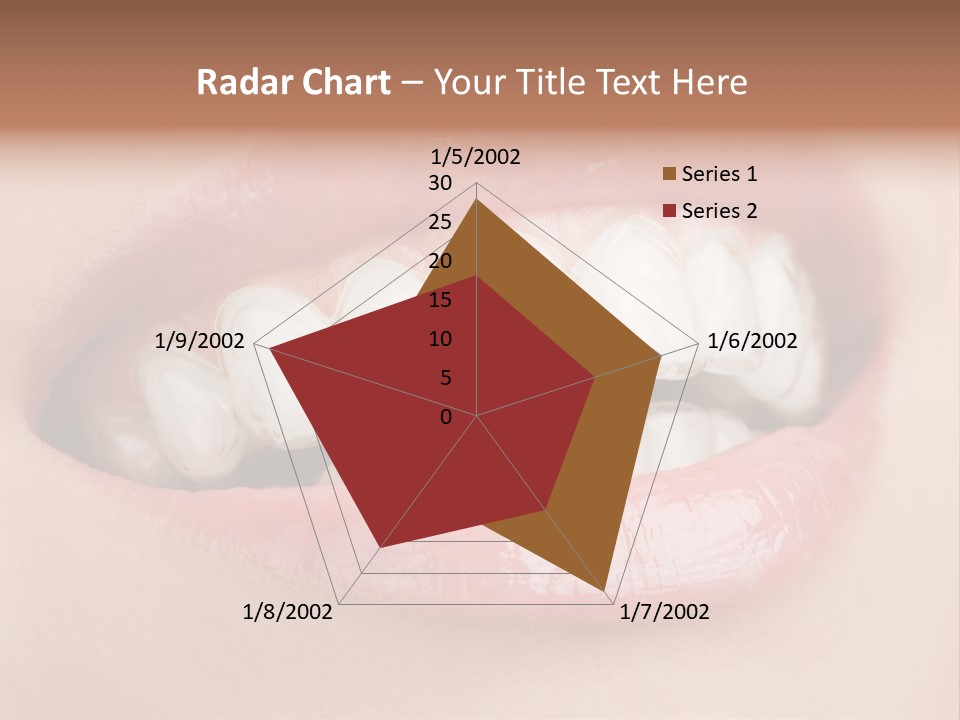 Radar Chart – Your Title Text Here

1/5/2002
30
25
20
15
10
5
0
1/6/2002
1/7/2002
1/8/2002
1/9/2002

Series 1
Series 2